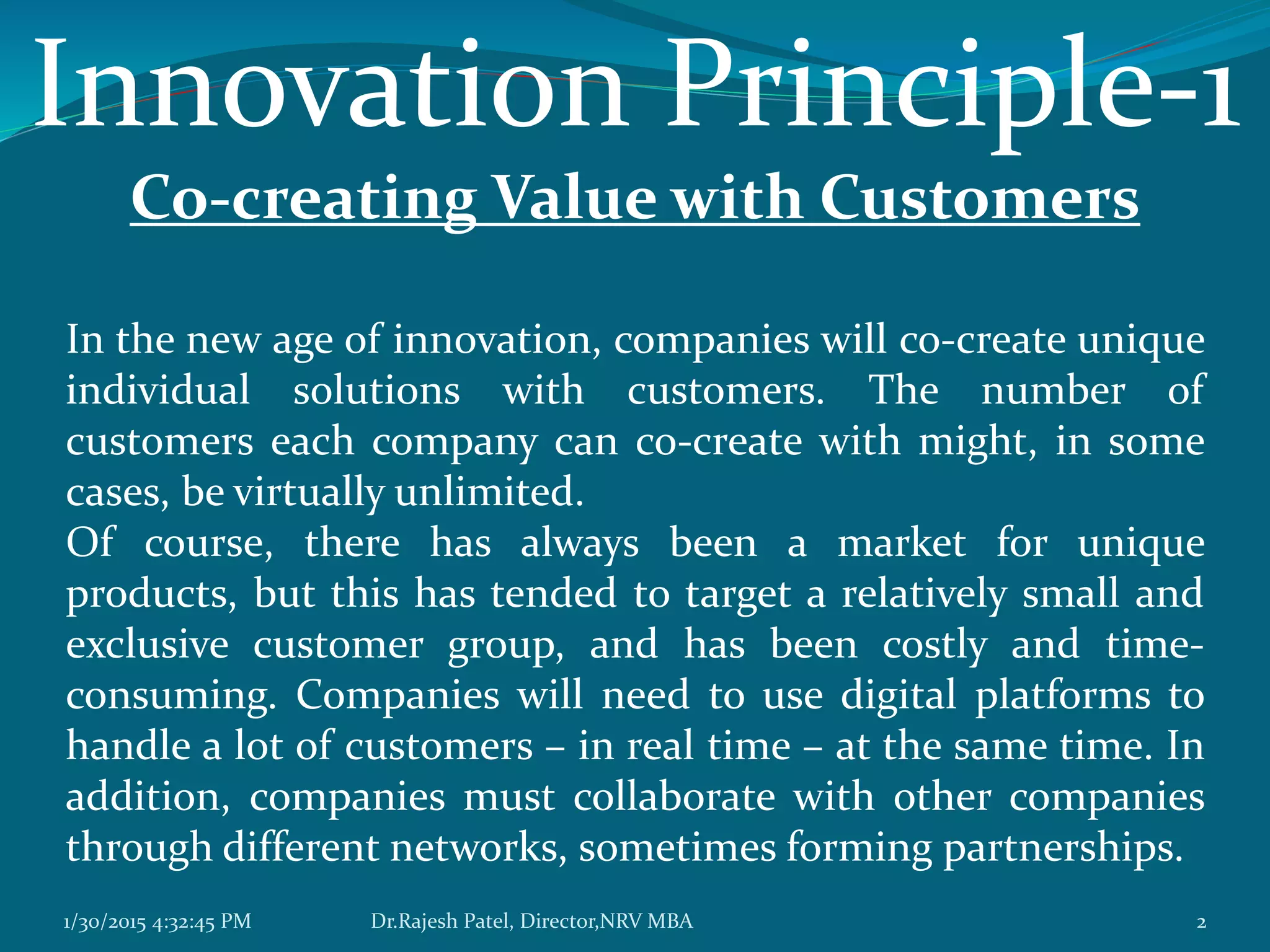 Innovation Principle-1

Co-creating Value with Customers

In the new age of innovation, companies will co-create unique individual solutions with customers. The number of customers each company can co-create with might, in some cases, be virtually unlimited.

Of course, there has always been a market for unique products, but this has tended to target a relatively small and exclusive customer group, and has been costly and time-consuming. Companies will need to use digital platforms to handle a lot of customers – in real time – at the same time. In addition, companies must collaborate with other companies through different networks, sometimes forming partnerships.

1/30/2015 4:32:45 PM Dr.Rajesh Patel, Director,NRV MBA 2